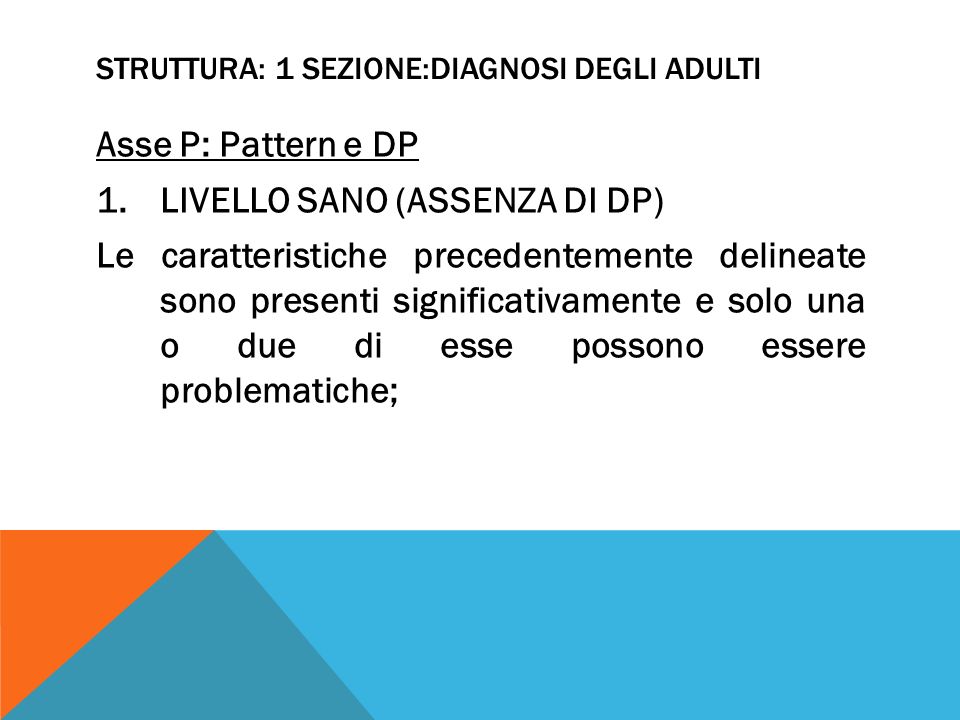 STRUTTURA: 1 SEZIONE:DIAGNOSI DEGLI ADULTI

Asse P: Pattern e DP

1. LIVELLO SANO (ASSENZA DI DP)

Le caratteristiche precedentemente delineate sono presenti significativamente e solo una o due di esse possono essere problematiche;